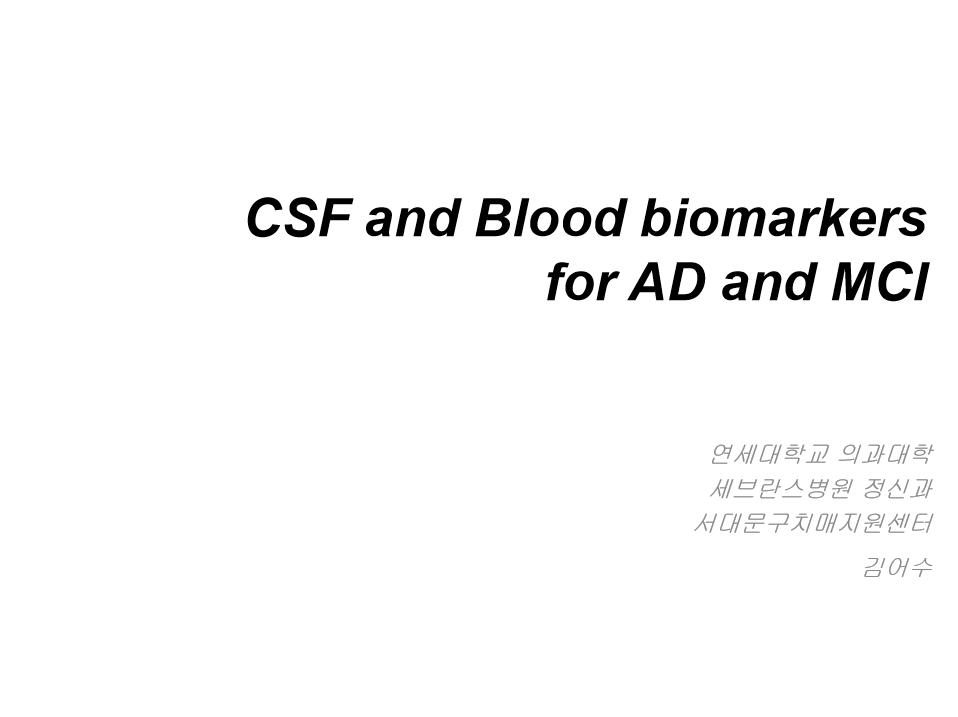 CSF and Blood biomarkers for AD and MCI

연세대학교 의과대학
세브란스병원 정신과
서대문구치매지원센터

김어수